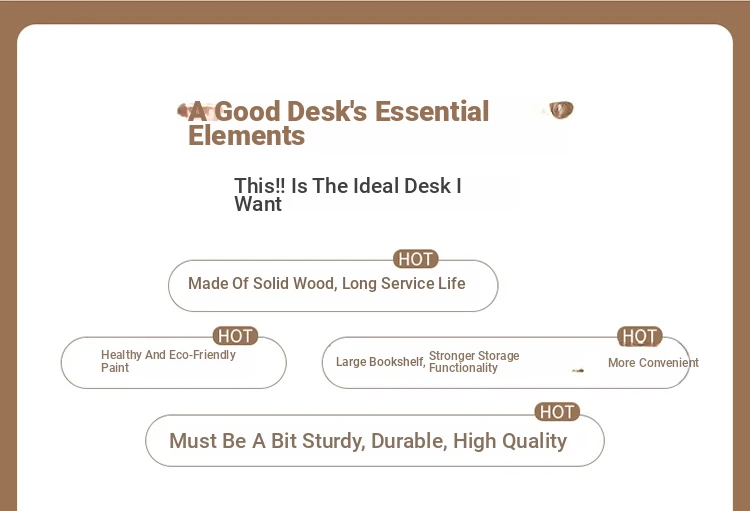 A Good Desk's Essential Elements

This!! Is The Ideal Desk I Want

HOT

Made Of Solid Wood, Long Service Life

HOT

Healthy And Eco-Friendly Paint

HOT

Large Bookshelf, Stronger Storage Functionality More Convenient

HOT

Must Be A Bit Sturdy, Durable, High Quality